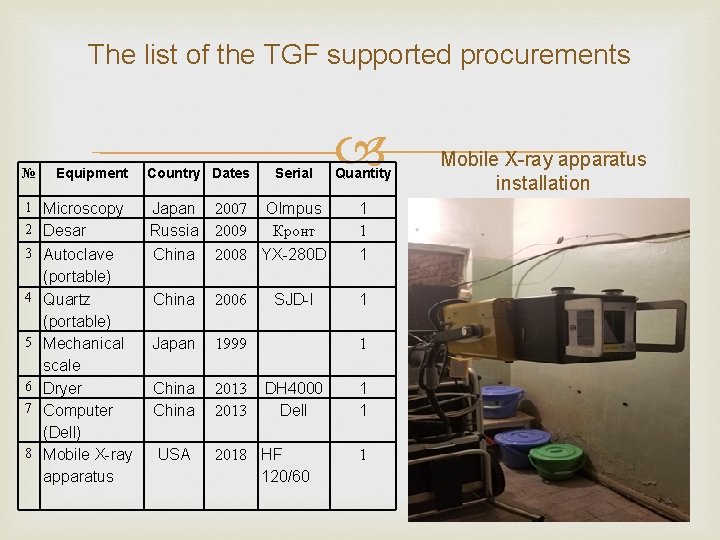 The list of the TGF supported procurements

| № | Equipment | Country | Dates | Serial | Quantity |
|---|---|---|---|---|---|
| 1 | Microscopy | Japan | 2007 | Olmpus | 1 |
| 2 | Desar | Russia | 2009 | Кронт | 1 |
| 3 | Autoclave (portable) | China | 2008 | YX-280D | 1 |
| 4 | Quartz (portable) | China | 2006 | SJD-I | 1 |
| 5 | Mechanical scale | Japan | 1999 |  | 1 |
| 6 | Dryer | China | 2013 | DH4000 | 1 |
| 7 | Computer (Dell) | China | 2013 | Dell | 1 |
| 8 | Mobile X-ray apparatus | USA | 2018 | HF 120/60 | 1 |

Mobile X-ray apparatus installation